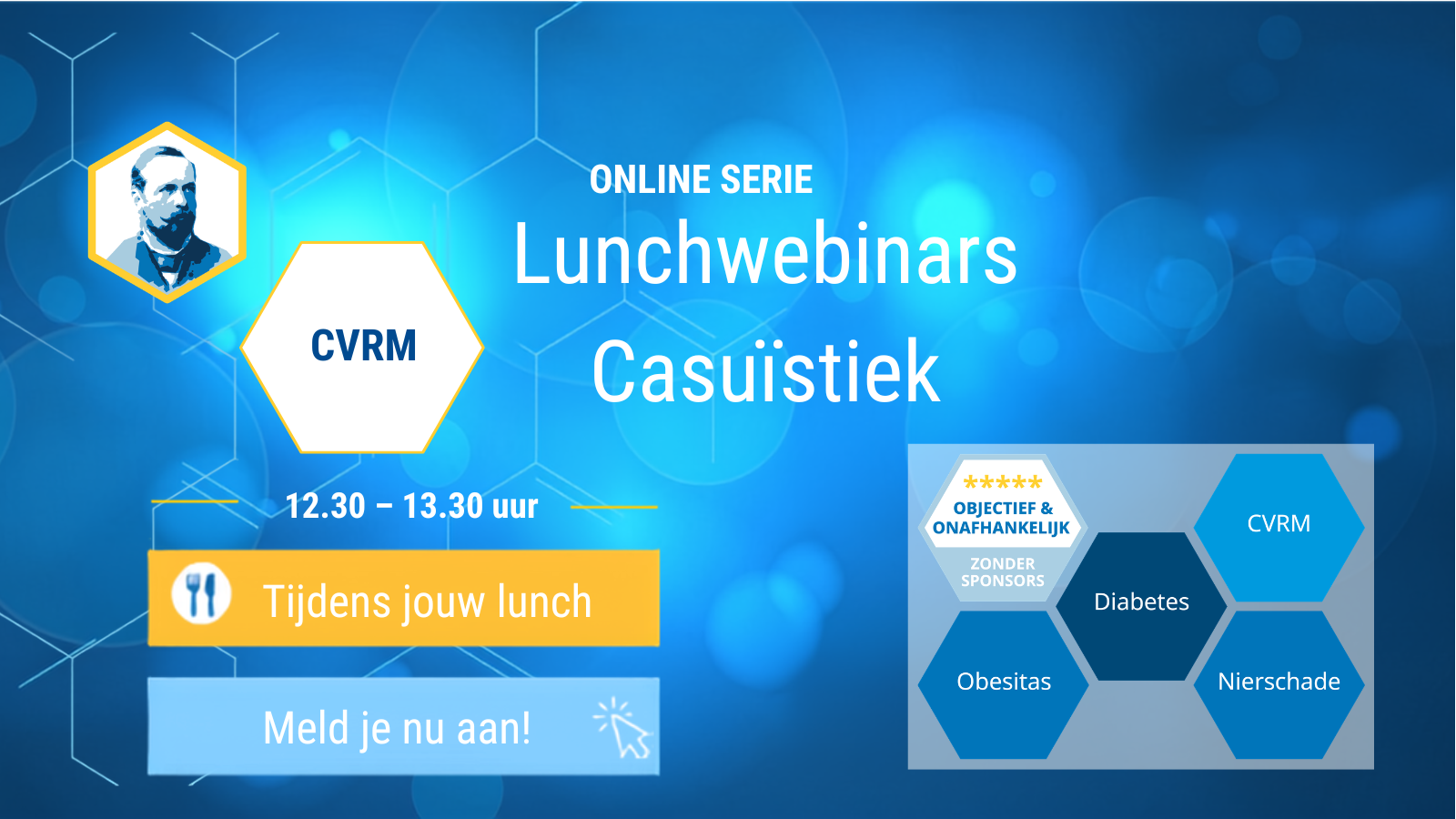 ONLINE SERIE
Lunchwebinars
Casuïstiek

CVRM

12.30 – 13.30 uur

Tijdens jouw lunch

Meld je nu aan!

*****
OBJECTIEF &
ONAFHANKELIJK
ZONDER
SPONSORS

CVRM

Diabetes

Obesitas

Nierschade